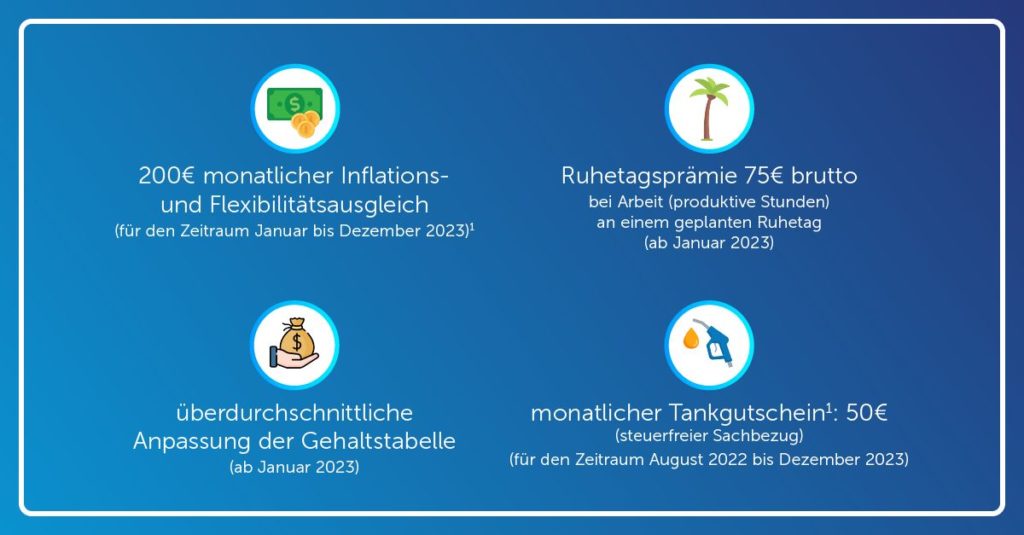 200€ monatlicher Inflations- und Flexibilitätsausgleich
(für den Zeitraum Januar bis Dezember 2023)$^1$

Ruhetagsprämie 75€ brutto
bei Arbeit (produktive Stunden) an einem geplanten Ruhetag
(ab Januar 2023)

überdurchschnittliche Anpassung der Gehaltstabelle
(ab Januar 2023)

monatlicher Tankgutschein$^1$: 50€
(steuerfreier Sachbezug)
(für den Zeitraum August 2022 bis Dezember 2023)